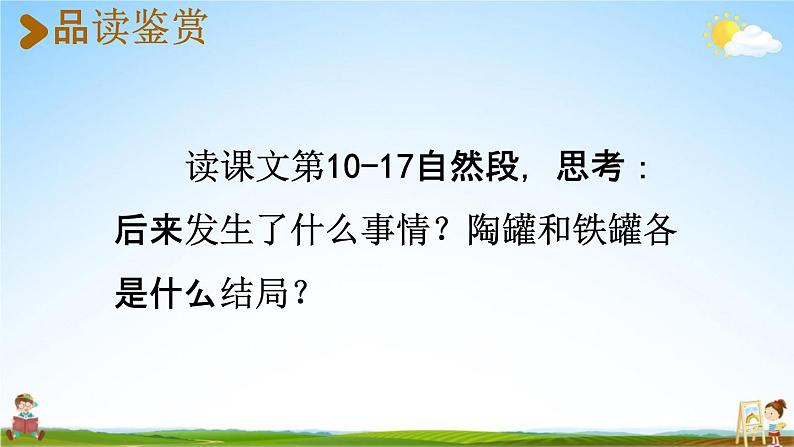 品读鉴赏

读课文第10-17自然段，思考：后来发生了什么事情？陶罐和铁罐各是什么结局？